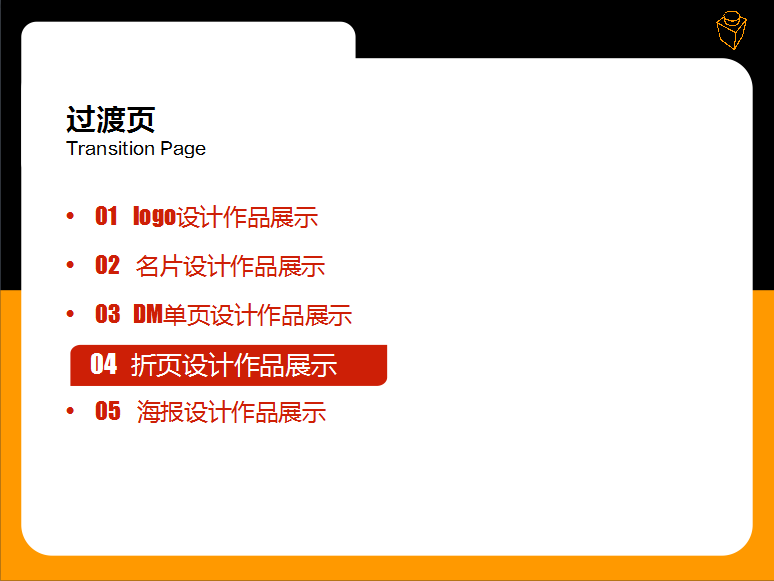 过渡页
Transition Page

• 01 logo设计作品展示
• 02 名片设计作品展示
• 03 DM单页设计作品展示
04 折页设计作品展示
• 05 海报设计作品展示